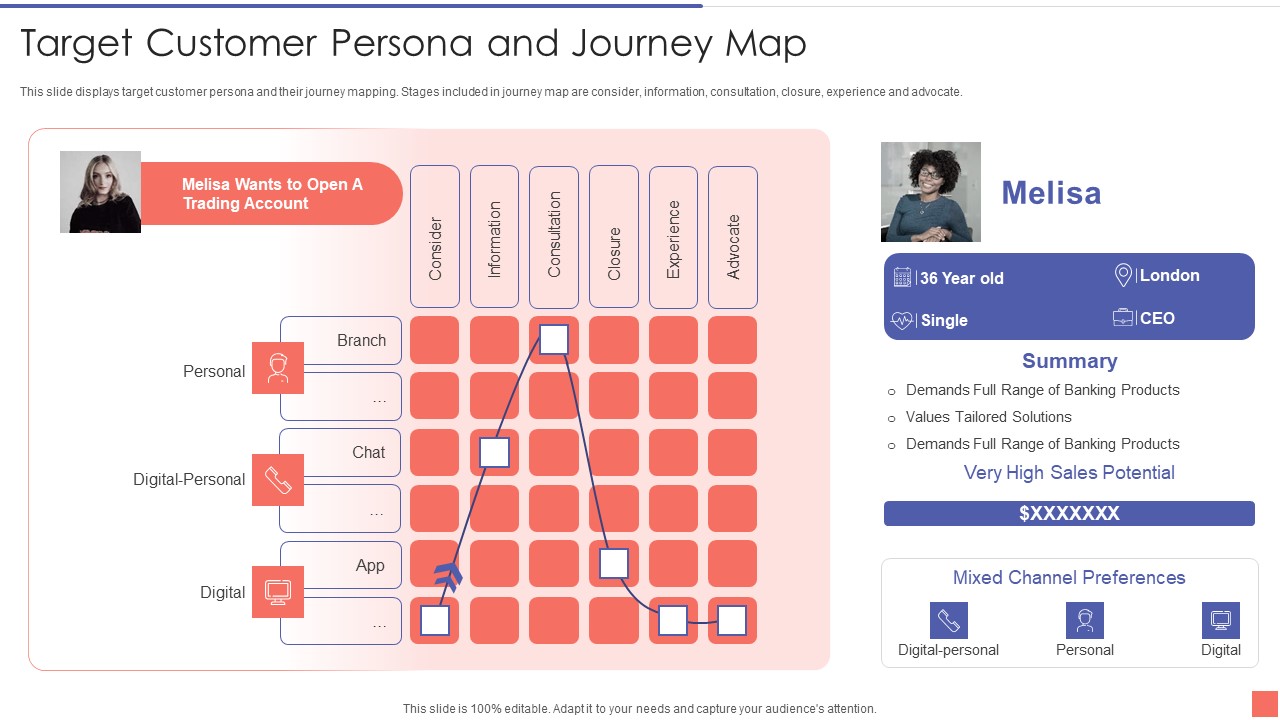 Target Customer Persona and Journey Map

This slide displays target customer persona and their journey mapping. Stages included in journey map are consider, information, consultation, closure, experience and advocate.

Melisa Wants to Open A Trading Account

Consider
Information
Consultation
Closure
Experience
Advocate

Personal
Branch
...
Digital-Personal
Chat
...
Digital
App
...

Melisa

36 Year old
London
Single
CEO

Summary
Demands Full Range of Banking Products
Values Tailored Solutions
Demands Full Range of Banking Products

Very High Sales Potential

$XXXXXXX

Mixed Channel Preferences
Digital-personal
Personal
Digital

This slide is 100% editable. Adapt it to your needs and capture your audience's attention.